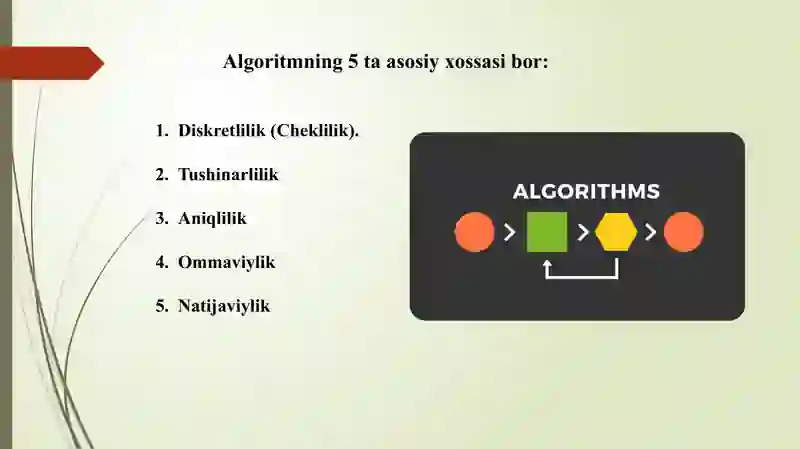 Algoritmning 5 ta asosiy xossasi bor:

1. Diskretlilik (Cheklilik).
2. Tushinarlilik
3. Aniqlilik
4. Ommaviylik
5. Natijaviylik

ALGORITHMS